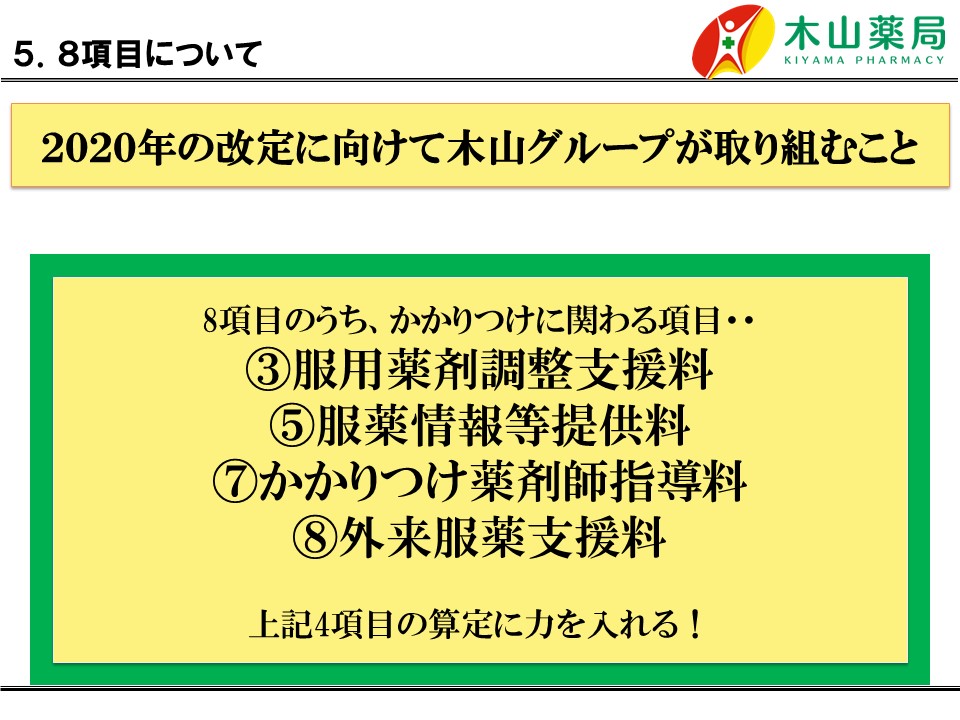 5．8項目について

木山薬局
KIYAMA PHARMACY

2020年の改定に向けて木山グループが取り組むこと

8項目のうち、かかりつけに関わる項目・・
③服用薬剤調整支援料
⑤服薬情報等提供料
⑦かかりつけ薬剤師指導料
⑧外来服薬支援料

上記4項目の算定に力を入れる！